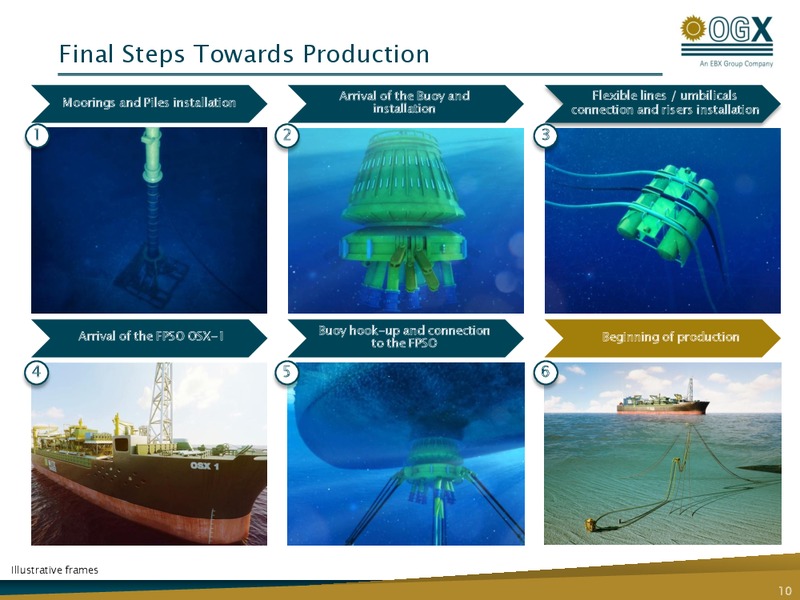 Final Steps Towards Production

OGX
An EBX Group Company

Moorings and Piles installation

1

Arrival of the Buoy and installation

2

Flexible lines / umbilicals connection and risers installation

3

Arrival of the FPSO OSX-1

4

OSX 1

Buoy hook-up and connection to the FPSO

5

Beginning of production

6

Illustrative frames

10